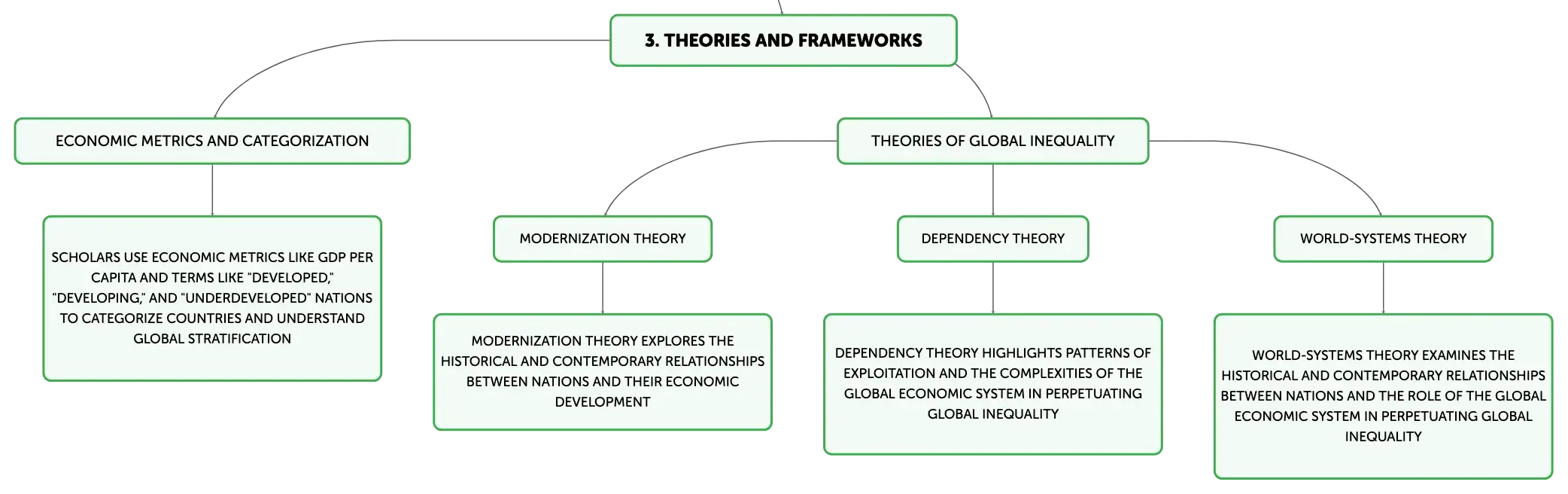 3. THEORIES AND FRAMEWORKS

ECONOMIC METRICS AND CATEGORIZATION

SCHOLARS USE ECONOMIC METRICS LIKE GDP PER CAPITA AND TERMS LIKE "DEVELOPED," "DEVELOPING," AND "UNDERDEVELOPED" NATIONS TO CATEGORIZE COUNTRIES AND UNDERSTAND GLOBAL STRATIFICATION

THEORIES OF GLOBAL INEQUALITY

MODERNIZATION THEORY

MODERNIZATION THEORY EXPLORES THE HISTORICAL AND CONTEMPORARY RELATIONSHIPS BETWEEN NATIONS AND THEIR ECONOMIC DEVELOPMENT

DEPENDENCY THEORY

DEPENDENCY THEORY HIGHLIGHTS PATTERNS OF EXPLOITATION AND THE COMPLEXITIES OF THE GLOBAL ECONOMIC SYSTEM IN PERPETUATING GLOBAL INEQUALITY

WORLD-SYSTEMS THEORY

WORLD-SYSTEMS THEORY EXAMINES THE HISTORICAL AND CONTEMPORARY RELATIONSHIPS BETWEEN NATIONS AND THE ROLE OF THE GLOBAL ECONOMIC SYSTEM IN PERPETUATING GLOBAL INEQUALITY